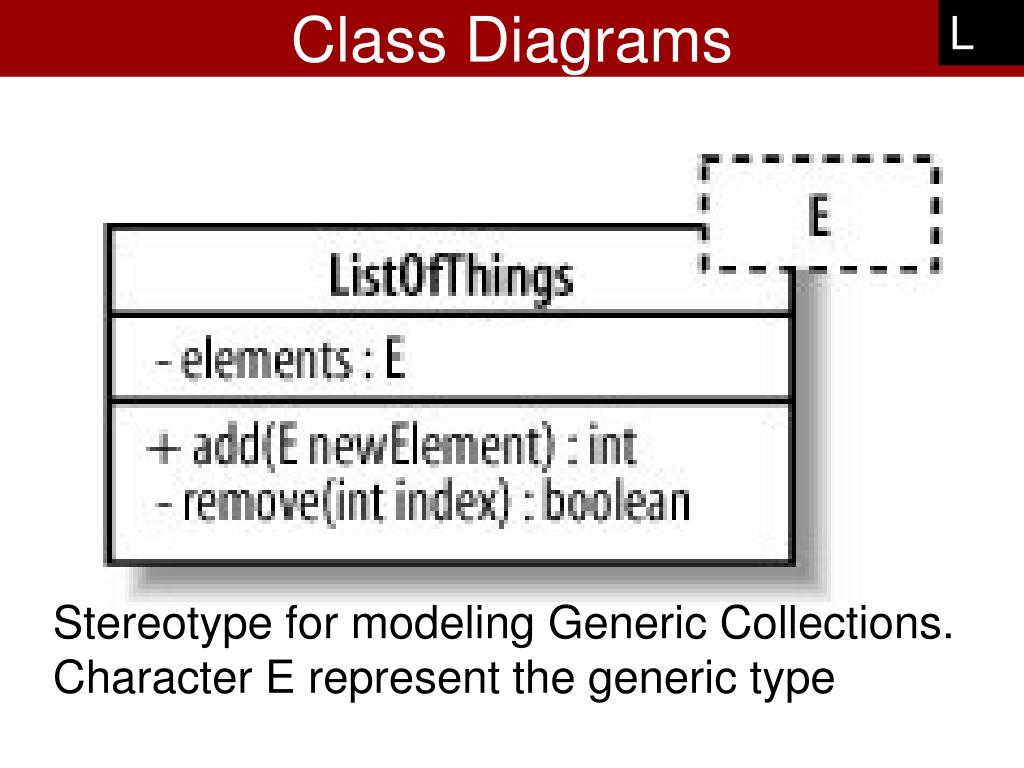 Class Diagrams

L

E

ListOfThings

- elements : E

+ add(E newElement) : int
- remove(int index) : boolean

Stereotype for modeling Generic Collections. Character E represent the generic type